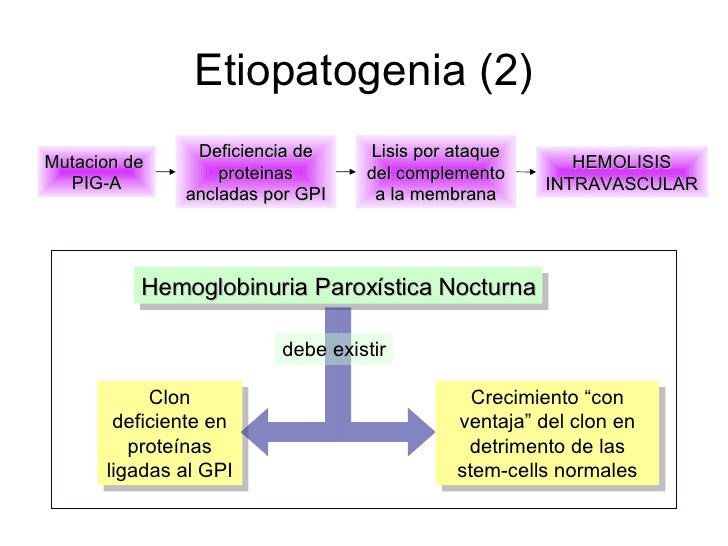 Etiopatogenia (2)

Mutacion de PIG-A

Deficiencia de proteinas ancladas por GPI

Lisis por ataque del complemento a la membrana

HEMOLISIS INTRAVASCULAR

Hemoglobinuria Paroxística Nocturna

debe existir

Clon deficiente en proteínas ligadas al GPI

Crecimiento “con ventaja” del clon en detrimento de las stem-cells normales